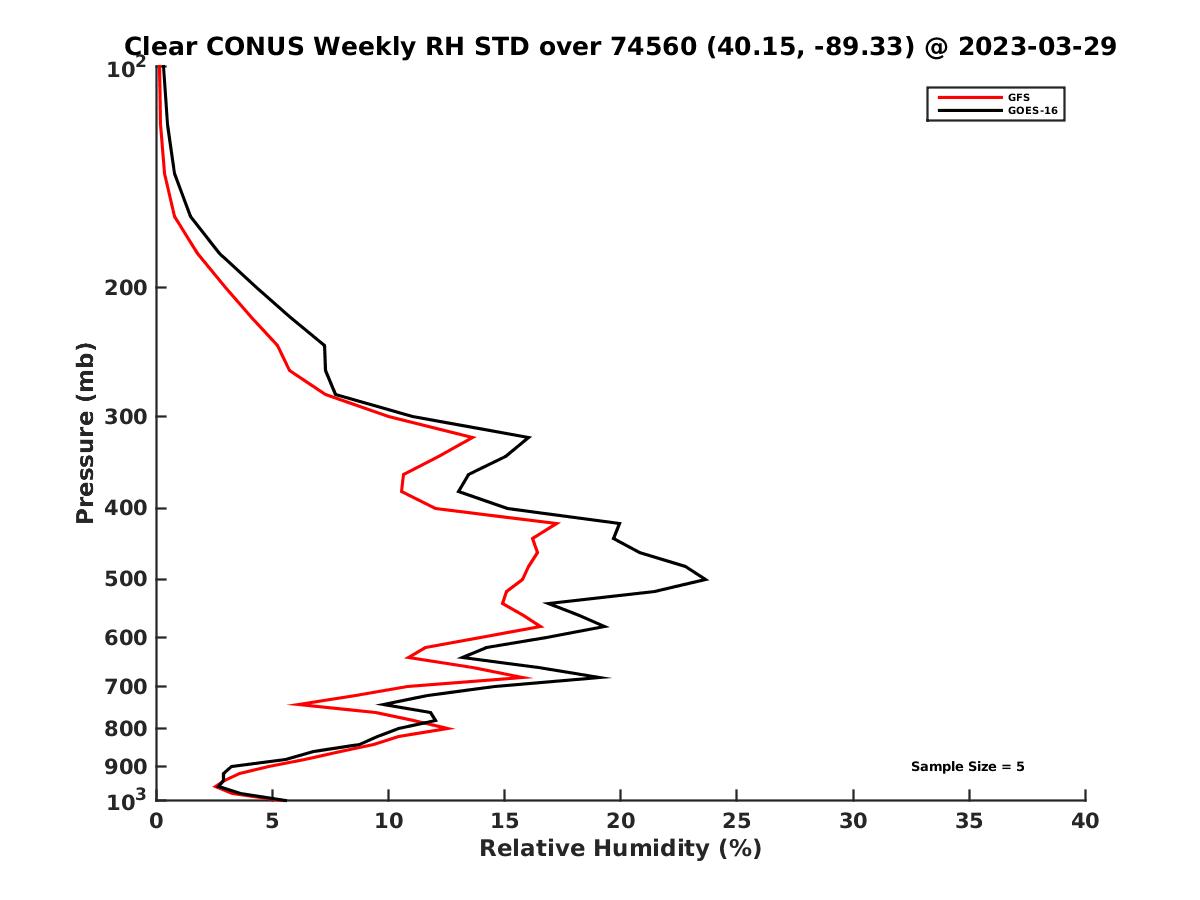 Clear CONUS Weekly RH STD over 74560 (40.15, -89.33) @ 2023-03-29

GFS
GOES-16

Pressure (mb)

$10^2$
200
300
400
500
600
700
800
900
$10^3$

Sample Size = 5

0 5 10 15 20 25 30 35 40
Relative Humidity (%)